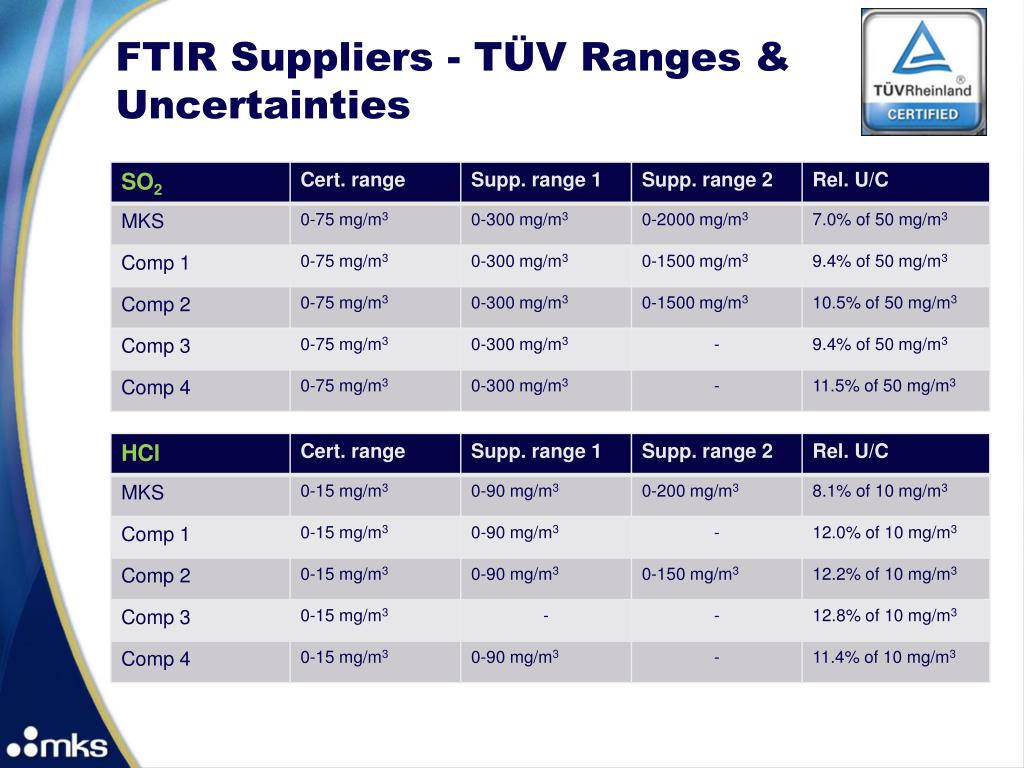 FTIR Suppliers - TÜV Ranges & Uncertainties

TÜVRheinland®
CERTIFIED

| $SO_2$ | Cert. range | Supp. range 1 | Supp. range 2 | Rel. U/C |
|---|---|---|---|---|
| MKS | 0-75 mg/m$^3$ | 0-300 mg/m$^3$ | 0-2000 mg/m$^3$ | 7.0% of 50 mg/m$^3$ |
| Comp 1 | 0-75 mg/m$^3$ | 0-300 mg/m$^3$ | 0-1500 mg/m$^3$ | 9.4% of 50 mg/m$^3$ |
| Comp 2 | 0-75 mg/m$^3$ | 0-300 mg/m$^3$ | 0-1500 mg/m$^3$ | 10.5% of 50 mg/m$^3$ |
| Comp 3 | 0-75 mg/m$^3$ | 0-300 mg/m$^3$ | - | 9.4% of 50 mg/m$^3$ |
| Comp 4 | 0-75 mg/m$^3$ | 0-300 mg/m$^3$ | - | 11.5% of 50 mg/m$^3$ |

| HCl | Cert. range | Supp. range 1 | Supp. range 2 | Rel. U/C |
|---|---|---|---|---|
| MKS | 0-15 mg/m$^3$ | 0-90 mg/m$^3$ | 0-200 mg/m$^3$ | 8.1% of 10 mg/m$^3$ |
| Comp 1 | 0-15 mg/m$^3$ | 0-90 mg/m$^3$ | - | 12.0% of 10 mg/m$^3$ |
| Comp 2 | 0-15 mg/m$^3$ | 0-90 mg/m$^3$ | 0-150 mg/m$^3$ | 12.2% of 10 mg/m$^3$ |
| Comp 3 | 0-15 mg/m$^3$ | - | - | 12.8% of 10 mg/m$^3$ |
| Comp 4 | 0-15 mg/m$^3$ | 0-90 mg/m$^3$ | - | 11.4% of 10 mg/m$^3$ |

mks